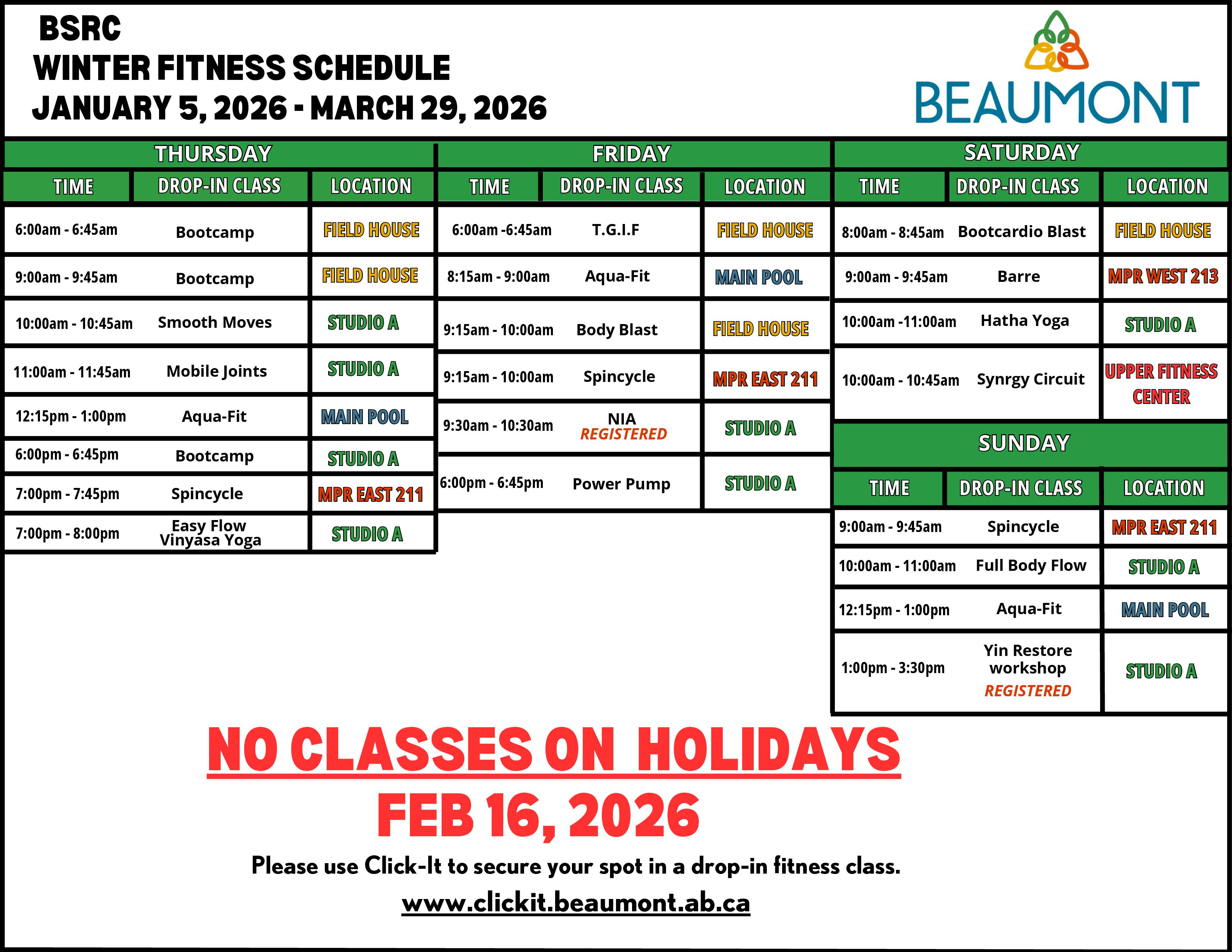 BSRC
WINTER FITNESS SCHEDULE
JANUARY 5, 2026 - MARCH 29, 2026

BEAUMONT

THURSDAY

| TIME | DROP-IN CLASS | LOCATION |
|---|---|---|
| 6:00am - 6:45am | Bootcamp | FIELD HOUSE |
| 9:00am - 9:45am | Bootcamp | FIELD HOUSE |
| 10:00am - 10:45am | Smooth Moves | STUDIO A |
| 11:00am - 11:45am | Mobile Joints | STUDIO A |
| 12:15pm - 1:00pm | Aqua-Fit | MAIN POOL |
| 6:00pm - 6:45pm | Bootcamp | STUDIO A |
| 7:00pm - 7:45pm | Spincycle | MPR EAST 211 |
| 7:00pm - 8:00pm | Easy Flow Vinyasa Yoga | STUDIO A |

FRIDAY

| TIME | DROP-IN CLASS | LOCATION |
|---|---|---|
| 6:00am -6:45am | T.G.I.F | FIELD HOUSE |
| 8:15am - 9:00am | Aqua-Fit | MAIN POOL |
| 9:15am - 10:00am | Body Blast | FIELD HOUSE |
| 9:15am - 10:00am | Spincycle | MPR EAST 211 |
| 9:30am - 10:30am | NIA REGISTERED | STUDIO A |
| 6:00pm - 6:45pm | Power Pump | STUDIO A |

SATURDAY

| TIME | DROP-IN CLASS | LOCATION |
|---|---|---|
| 8:00am - 8:45am | Bootcardio Blast | FIELD HOUSE |
| 9:00am - 9:45am | Barre | MPR WEST 213 |
| 10:00am -11:00am | Hatha Yoga | STUDIO A |
| 10:00am - 10:45am | Synrgy Circuit | UPPER FITNESS CENTER |

SUNDAY

| TIME | DROP-IN CLASS | LOCATION |
|---|---|---|
| 9:00am - 9:45am | Spincycle | MPR EAST 211 |
| 10:00am - 11:00am | Full Body Flow | STUDIO A |
| 12:15pm - 1:00pm | Aqua-Fit | MAIN POOL |
| 1:00pm - 3:30pm | Yin Restore workshop REGISTERED | STUDIO A |

NO CLASSES ON HOLIDAYS
FEB 16, 2026

Please use Click-It to secure your spot in a drop-in fitness class.
www.clickit.beaumont.ab.ca